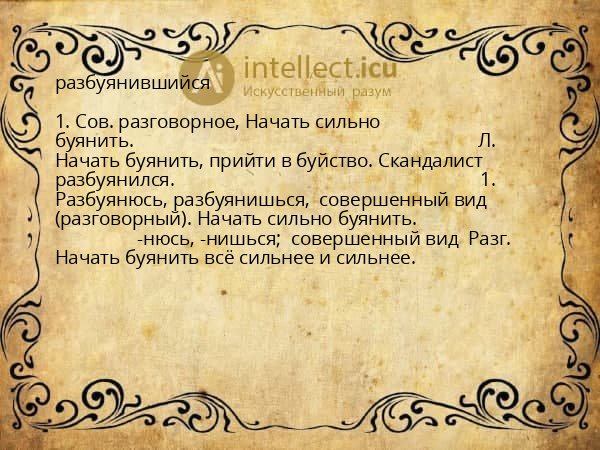 intellect.icu
Искусственный разум

разбуянившийся

1. Сов. разговорное, Начать сильно буянить. Л. Начать буянить, прийти в буйство. Скандалист разбуянился. 1. Разбуянюсь, разбуянишься, совершенный вид (разговорный). Начать сильно буянить. -нюсь, -нишься; совершенный вид Разг. Начать буянить всё сильнее и сильнее.